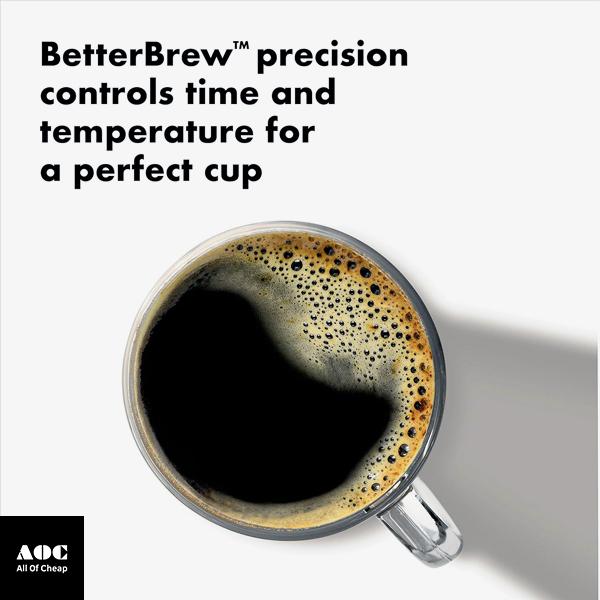 BetterBrew™ precision controls time and temperature for a perfect cup

AOC
All Of Cheap